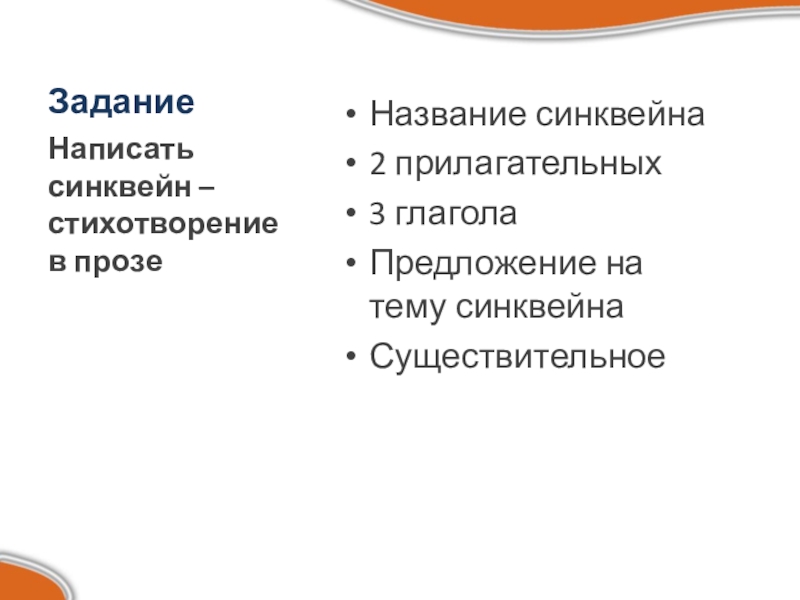 Задание

Написать синквейн – стихотворение в прозе

• Название синквейна
• 2 прилагательных
• 3 глагола
• Предложение на тему синквейна
• Существительное